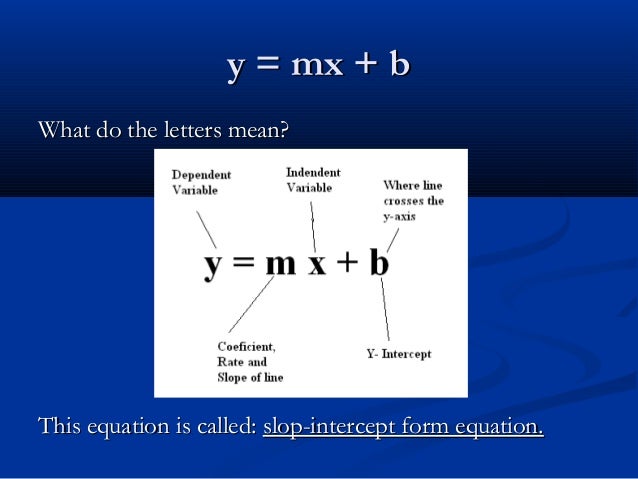 $y = mx + b$

What do the letters mean?

Dependent Variable

Indendent Variable

Where line crosses the y-axis

$y = m x + b$

Coeficient, Rate and Slope of line

Y- Intercept

This equation is called: slop-intercept form equation.